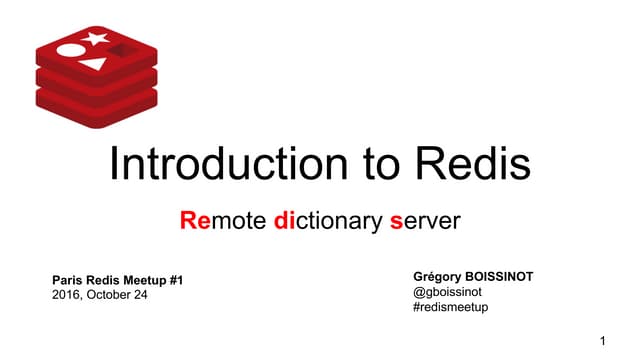 Introduction to Redis

Remote dictionary server

Paris Redis Meetup #1
2016, October 24

Grégory BOISSINOT
@gboissinot
#redismeetup

1